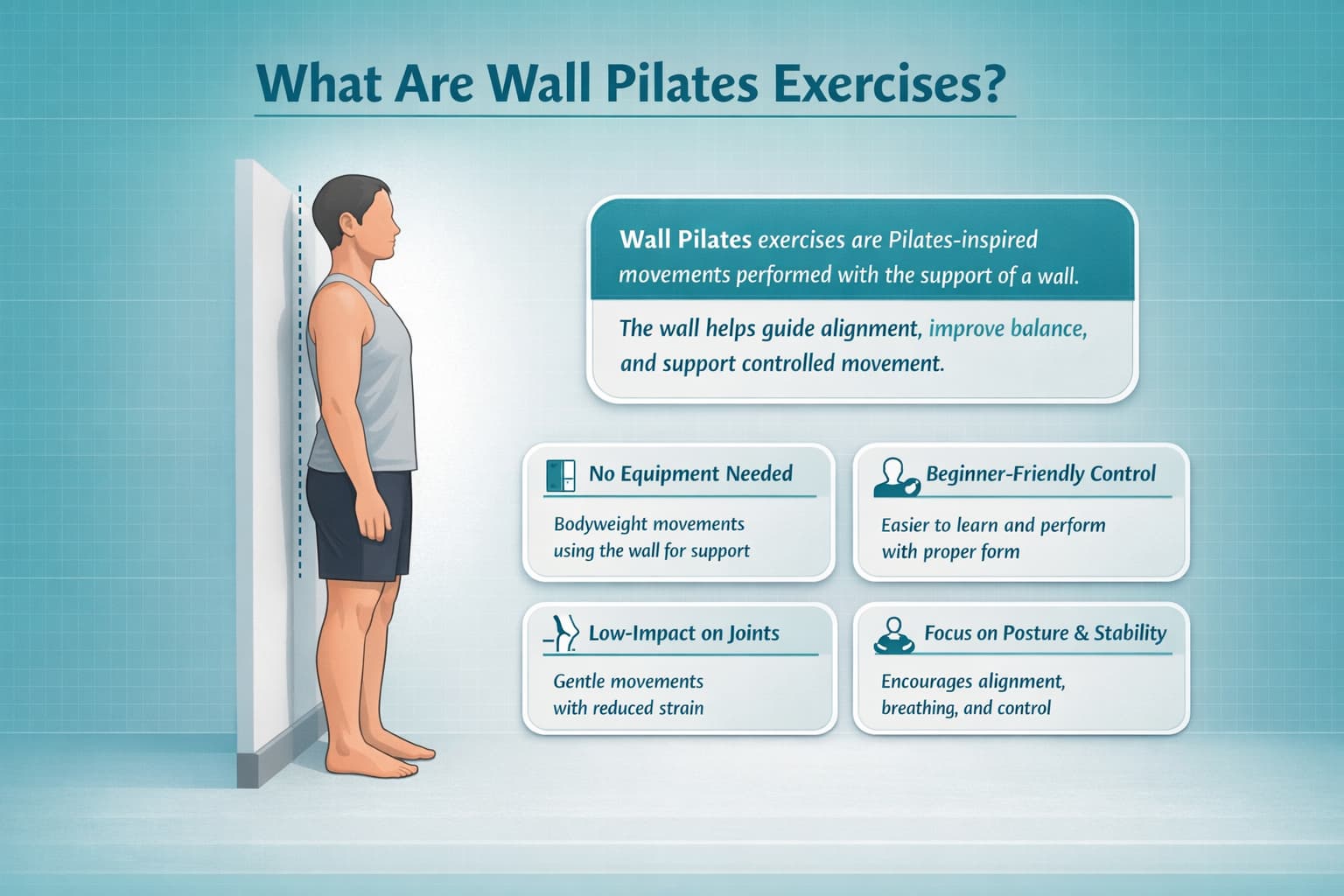 What Are Wall Pilates Exercises?

Wall Pilates exercises are Pilates-inspired movements performed with the support of a wall.

The wall helps guide alignment, improve balance, and support controlled movement.

No Equipment Needed

Bodyweight movements using the wall for support

Beginner-Friendly Control

Easier to learn and perform with proper form

Low-Impact on Joints

Gentle movements with reduced strain

Focus on Posture & Stability

Encourages alignment, breathing, and control